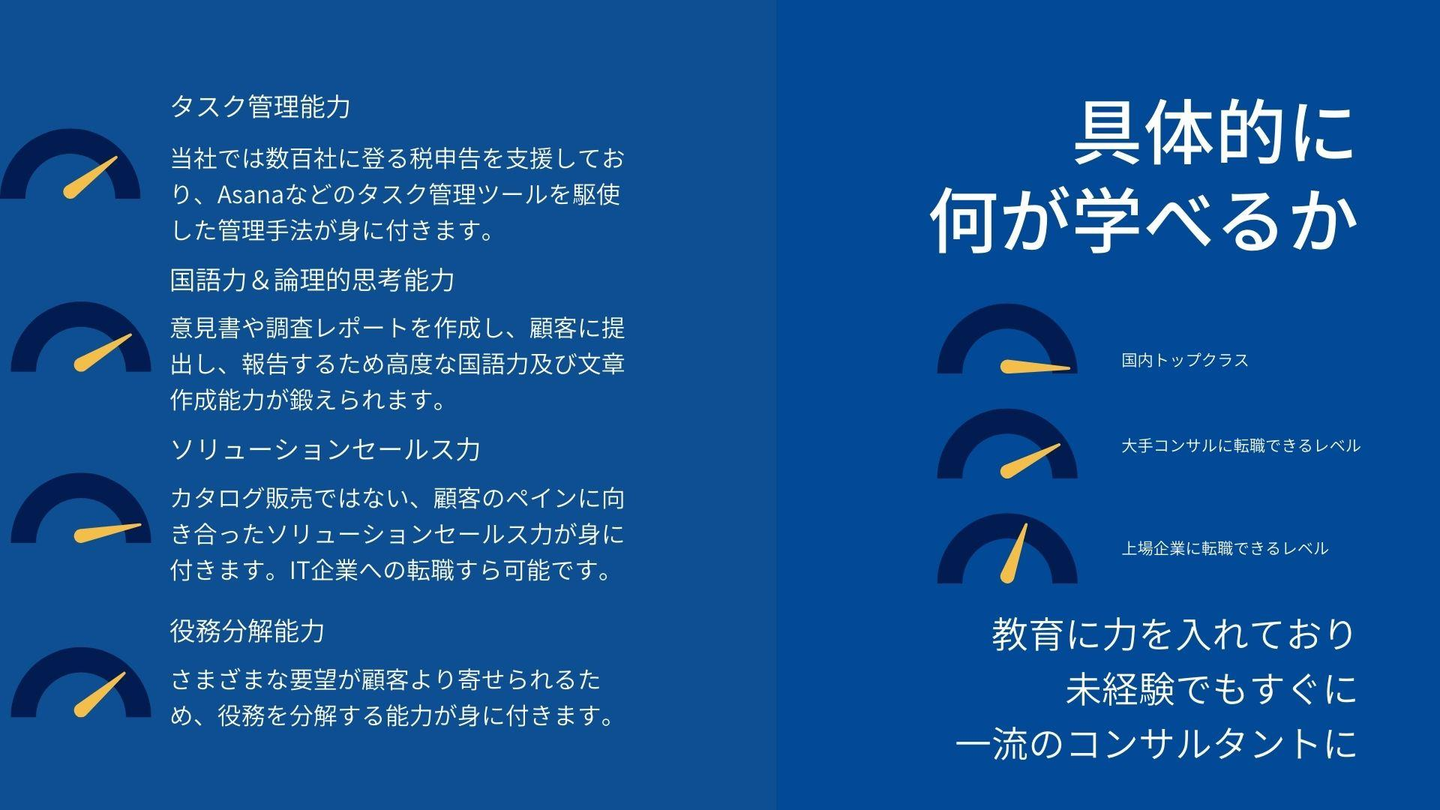 タスク管理能力

当社では数百社に登る税申告を支援しており、Asanaなどのタスク管理ツールを駆使した管理手法が身に付きます。

国語力＆論理的思考能力

意見書や調査レポートを作成し、顧客に提出し、報告するため高度な国語力及び文章作成能力が鍛えられます。

ソリューションセールス力

カタログ販売ではない、顧客のペインに向き合ったソリューションセールス力が身に付きます。IT企業への転職すら可能です。

役務分解能力

さまざまな要望が顧客より寄せられるため、役務を分解する能力が身に付きます。

具体的に
何が学べるか

国内トップクラス

大手コンサルに転職できるレベル

上場企業に転職できるレベル

教育に力を入れており
未経験でもすぐに
一流のコンサルタントに